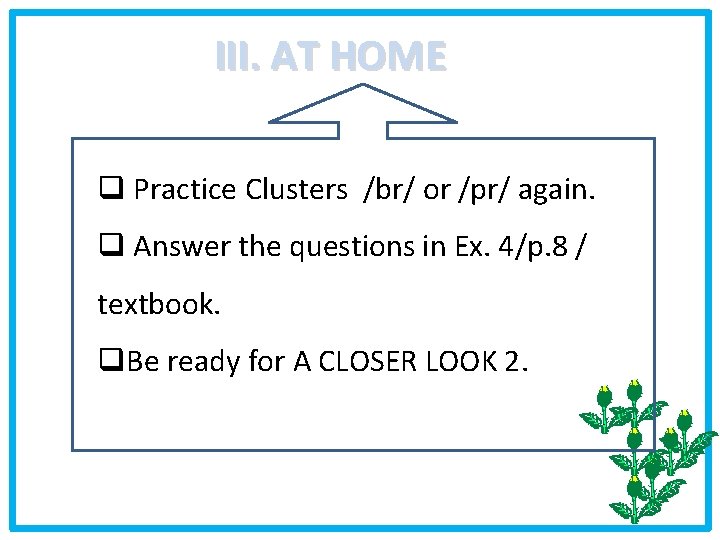 III. AT HOME

☐ Practice Clusters /br/ or /pr/ again.

☐ Answer the questions in Ex. 4/p.8 / textbook.

☐ Be ready for A CLOSER LOOK 2.